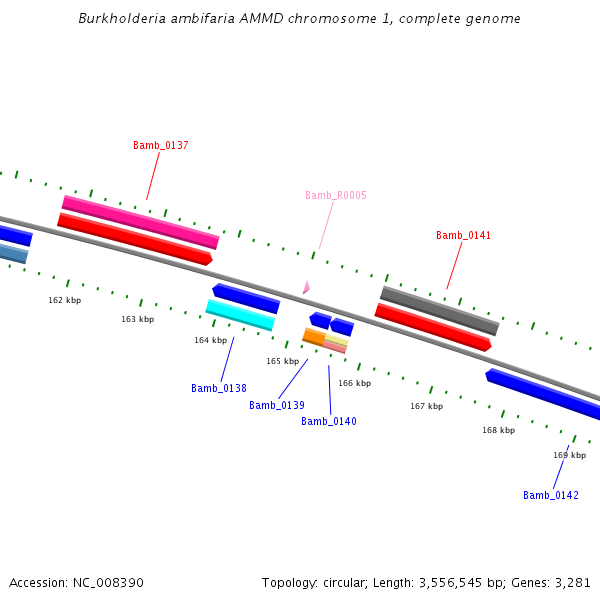 Burkholderia ambifaria AMMD chromosome 1, complete genome

Bamb_0137

Bamb_R0005

Bamb_0141

162 kbp

163 kbp

164 kbp

165 kbp

166 kbp

167 kbp

168 kbp

169 kbp

Bamb_0138

Bamb_0139

Bamb_0140

Bamb_0142

Accession: NC_008390

Topology: circular; Length: 3,556,545 bp; Genes: 3,281